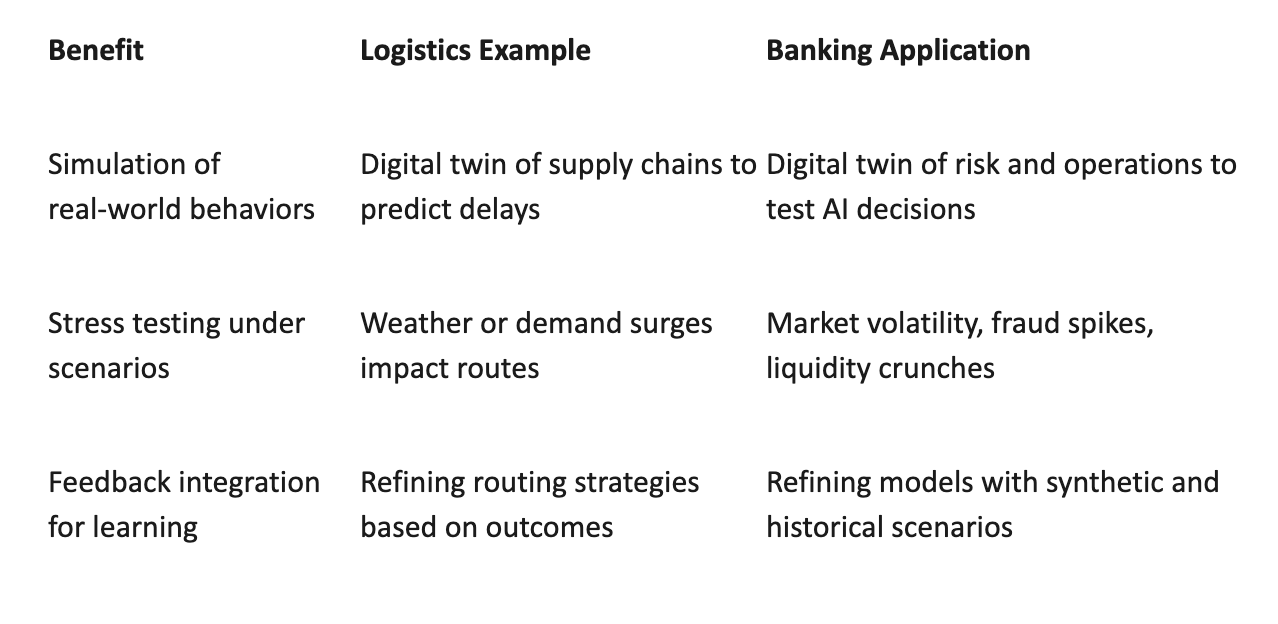 | Benefit | Logistics Example | Banking Application |
|---|---|---|
| Simulation of real-world behaviors | Digital twin of supply chains to predict delays | Digital twin of risk and operations to test AI decisions |
| Stress testing under scenarios | Weather or demand surges impact routes | Market volatility, fraud spikes, liquidity crunches |
| Feedback integration for learning | Refining routing strategies based on outcomes | Refining models with synthetic and historical scenarios |